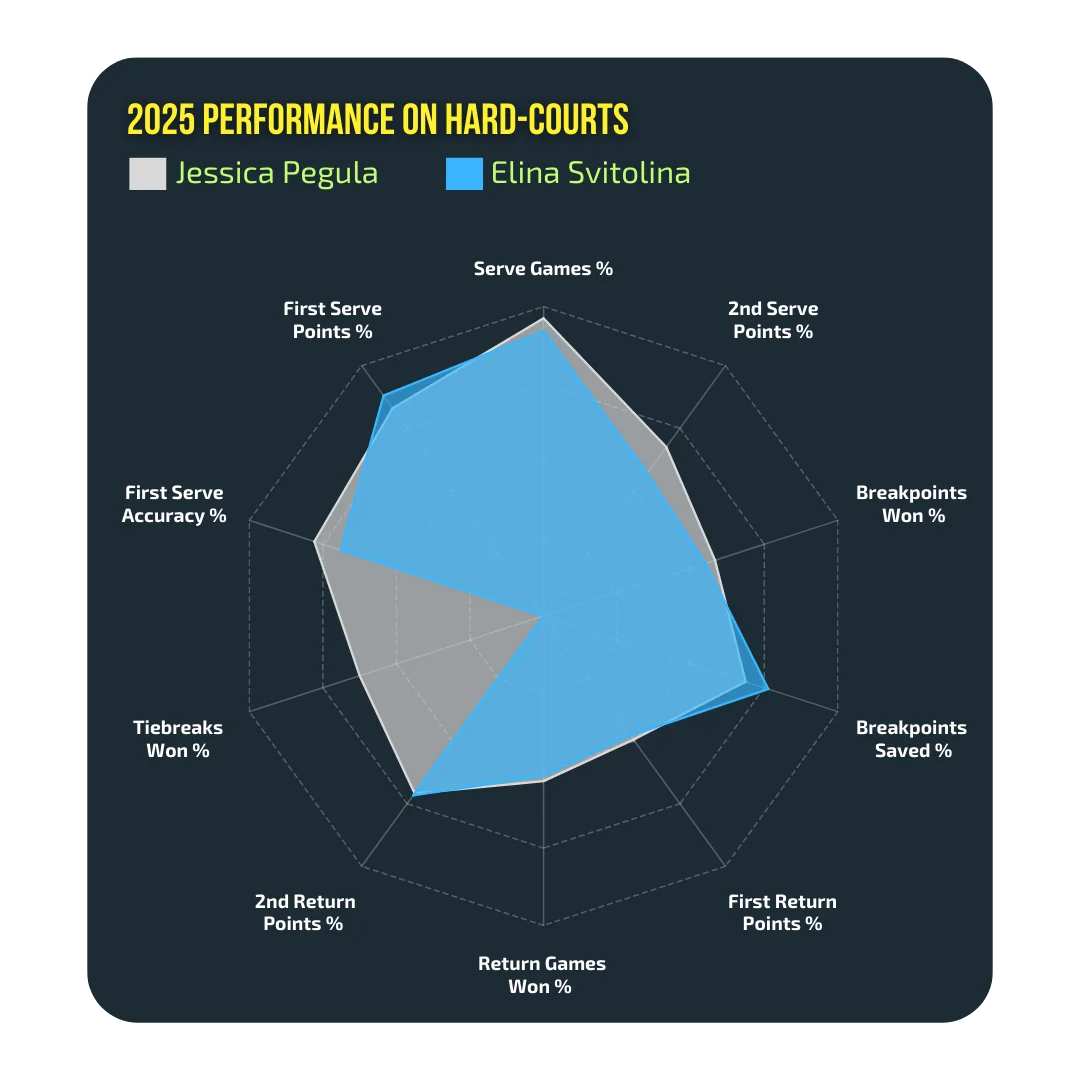 2025 PERFORMANCE ON HARD-COURTS

Jessica Pegula

Elina Svitolina

Serve Games %

2nd Serve Points %

Breakpoints Won %

Breakpoints Saved %

First Return Points %

Return Games Won %

2nd Return Points %

Tiebreaks Won %

First Serve Accuracy %

First Serve Points %